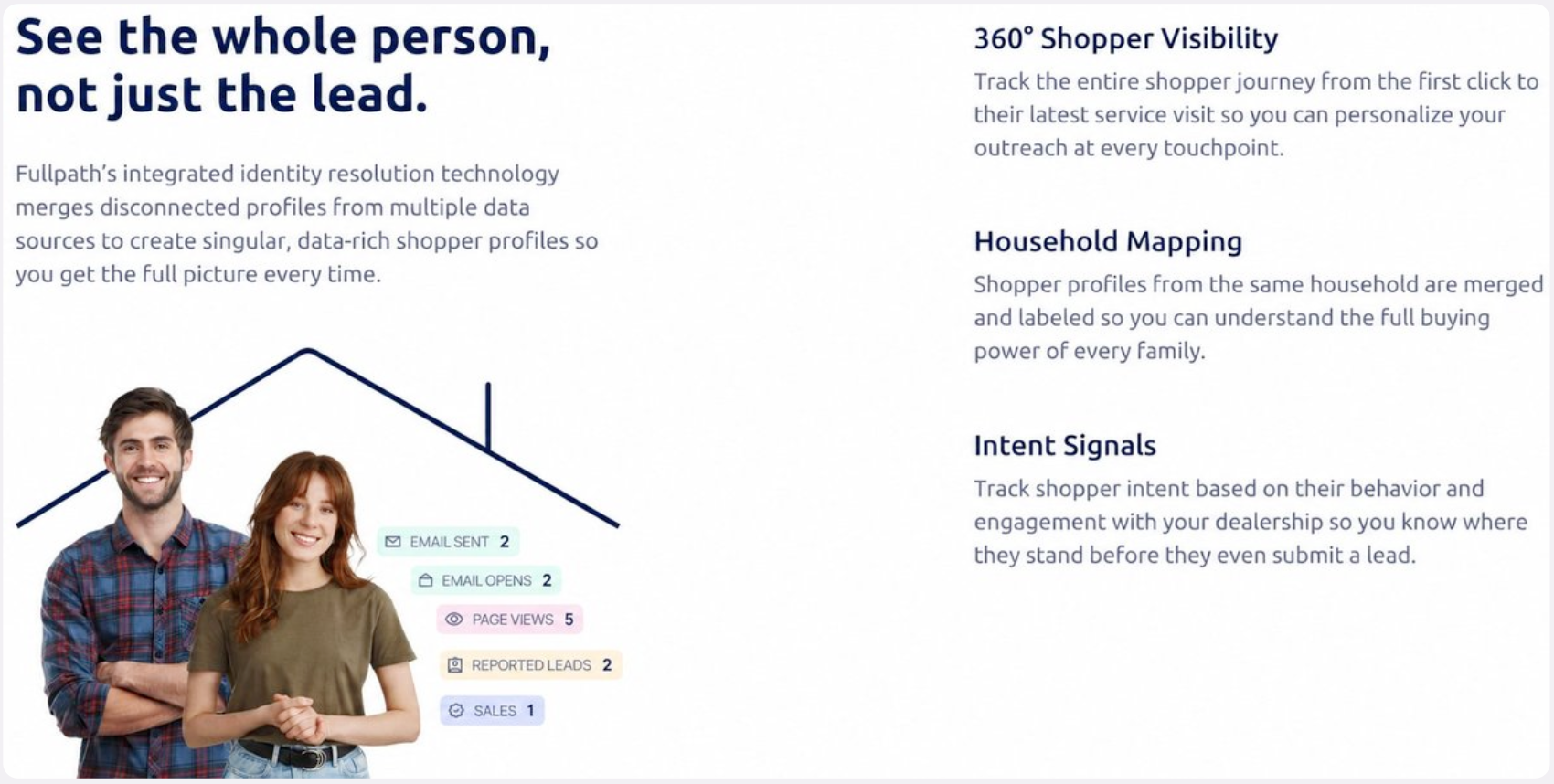 See the whole person, not just the lead.

Fullpath's integrated identity resolution technology merges disconnected profiles from multiple data sources to create singular, data-rich shopper profiles so you get the full picture every time.

EMAIL SENT 2
EMAIL OPENS 2
PAGE VIEWS 5
REPORTED LEADS 2
SALES 1

360° Shopper Visibility

Track the entire shopper journey from the first click to their latest service visit so you can personalize your outreach at every touchpoint.

Household Mapping

Shopper profiles from the same household are merged and labeled so you can understand the full buying power of every family.

Intent Signals

Track shopper intent based on their behavior and engagement with your dealership so you know where they stand before they even submit a lead.